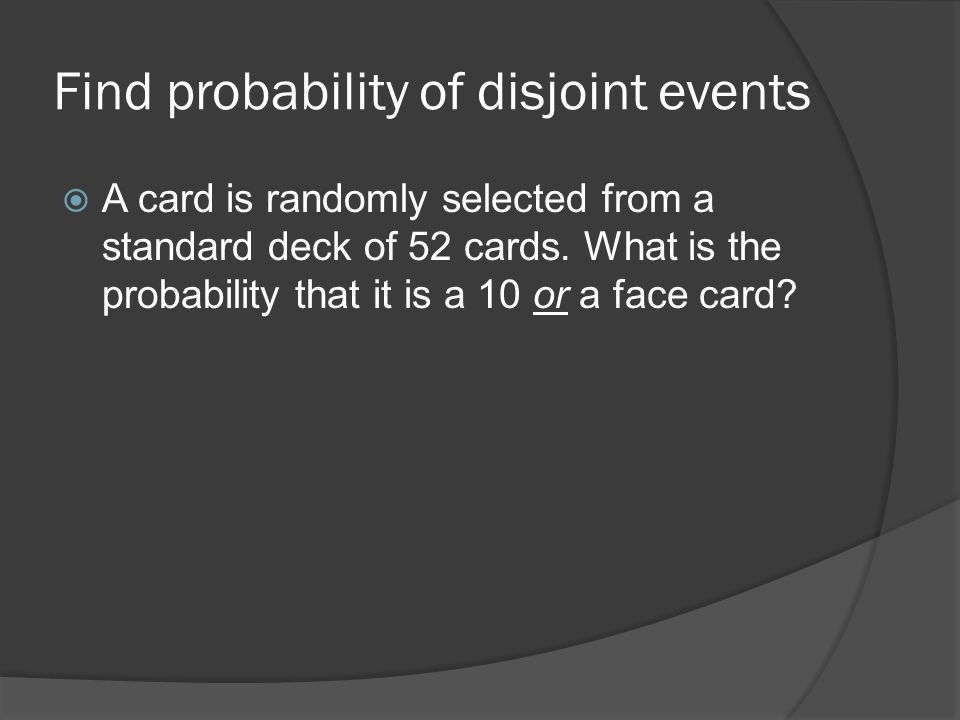 Find probability of disjoint events

A card is randomly selected from a standard deck of 52 cards. What is the probability that it is a 10 or a face card?